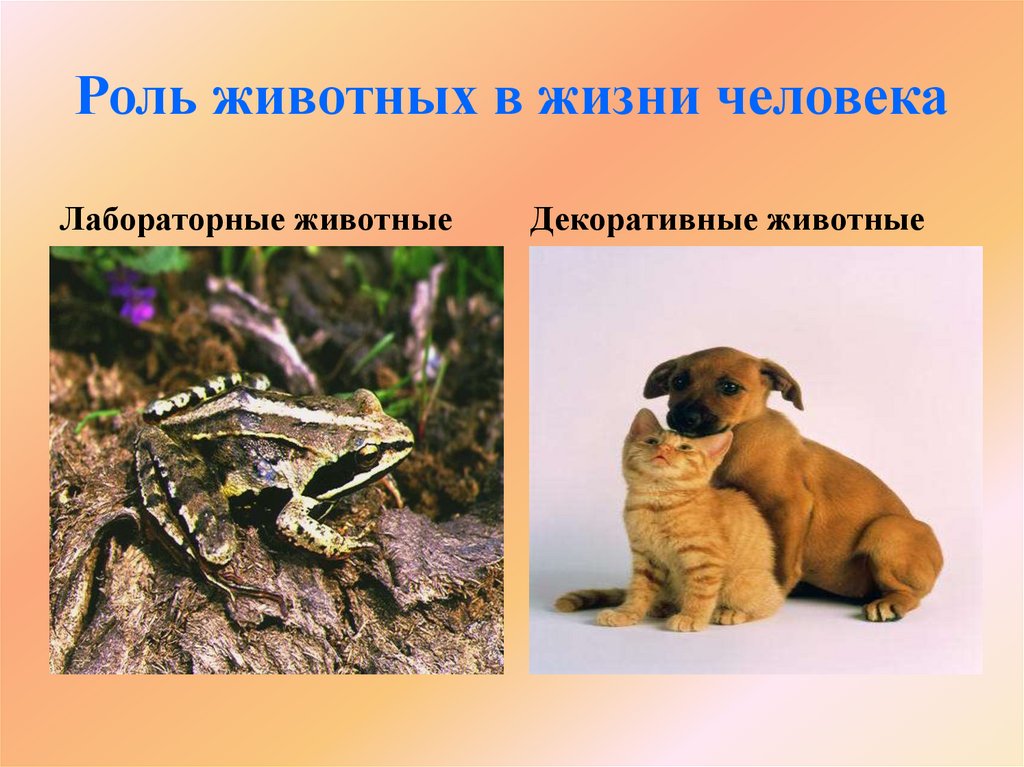 Роль животных в жизни человека

Лабораторные животные

Декоративные животные